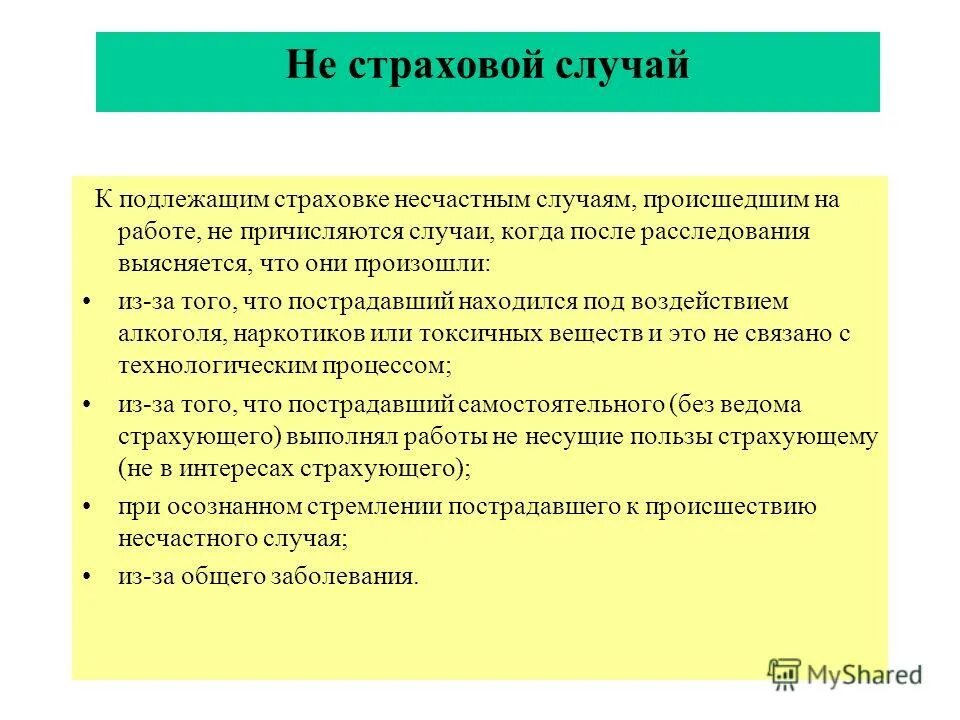 Не страховой случай

К подлежащим страховке несчастным случаям, происшедшим на работе, не причисляются случаи, когда после расследования выясняется, что они произошли:

• из-за того, что пострадавший находился под воздействием алкоголя, наркотиков или токсичных веществ и это не связано с технологическим процессом;
• из-за того, что пострадавший самостоятельного (без ведома страхующего) выполнял работы не несущие пользы страхующему (не в интересах страхующего);
• при осознанном стремлении пострадавшего к происшествию несчастного случая;
• из-за общего заболевания.

MyShared